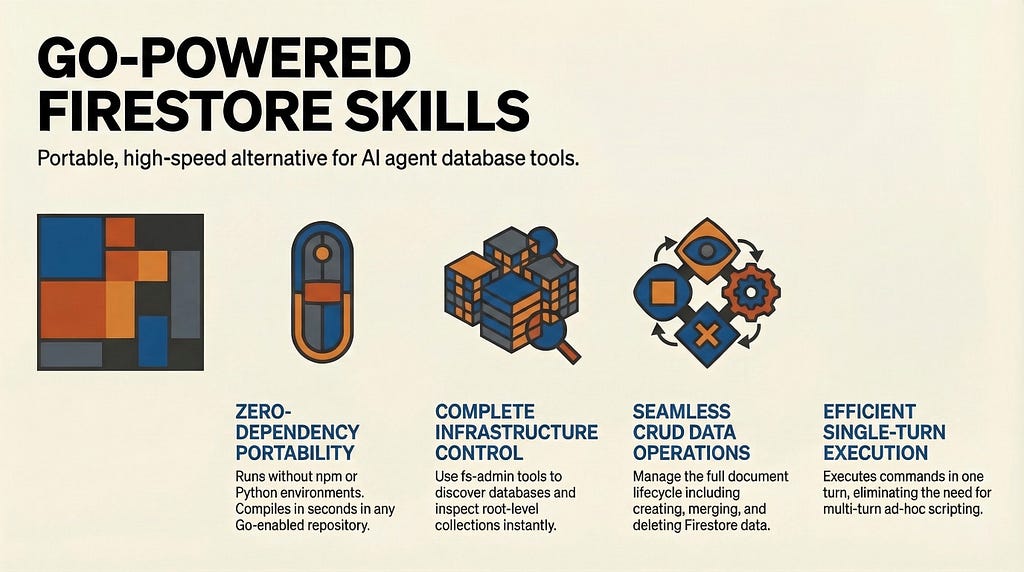 GO-POWERED FIRESTORE SKILLS

Portable, high-speed alternative for AI agent database tools.

ZERO-DEPENDENCY PORTABILITY

Runs without npm or Python environments. Compiles in seconds in any Go-enabled repository.

COMPLETE INFRASTRUCTURE CONTROL

Use fs-admin tools to discover databases and inspect root-level collections instantly.

SEAMLESS CRUD DATA OPERATIONS

Manage the full document lifecycle including creating, merging, and deleting Firestore data.

EFFICIENT SINGLE-TURN EXECUTION

Executes commands in one turn, eliminating the need for multi-turn ad-hoc scripting.